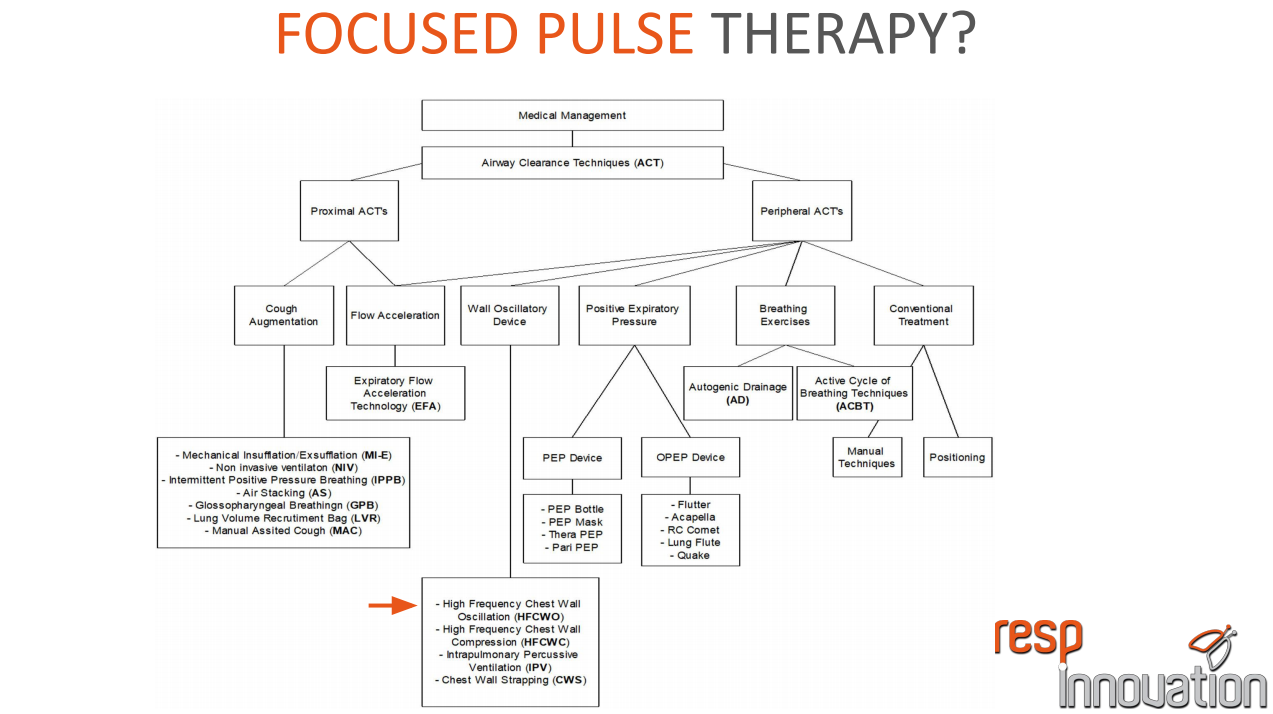 FOCUSED PULSE THERAPY?

Medical Management

Airway Clearance Techniques (ACT)

Proximal ACT's

Peripheral ACT's

Cough Augmentation

Flow Acceleration

Wall Oscillatory Device

Positive Expiratory Pressure

Breathing Exercises

Conventional Treatment

Expiratory Flow Acceleration Technology (EFA)

Autogenic Drainage (AD)

Active Cycle of Breathing Techniques (ACBT)

- Mechanical Insufflation/Exsufflation (MI-E)
- Non invasive ventilaton (NIV)
- Intermittent Positive Pressure Breathing (IPPB)
- Air Stacking (AS)
- Glossopharyngeal Breathingn (GPB)
- Lung Volume Recrutiment Bag (LVR)
- Manual Assited Cough (MAC)

PEP Device

OPEP Device

Manual Techniques

Positioning

- PEP Bottle
- PEP Mask
- Thera PEP
- Pari PEP

- Flutter
- Acapella
- RC Comet
- Lung Flute
- Quake

- High Frequency Chest Wall Oscillation (HFCWO)
- High Frequency Chest Wall Compression (HFCWC)
- Intrapulmonary Percussive Ventilation (IPV)
- Chest Wall Strapping (CWS)

resp Innovation